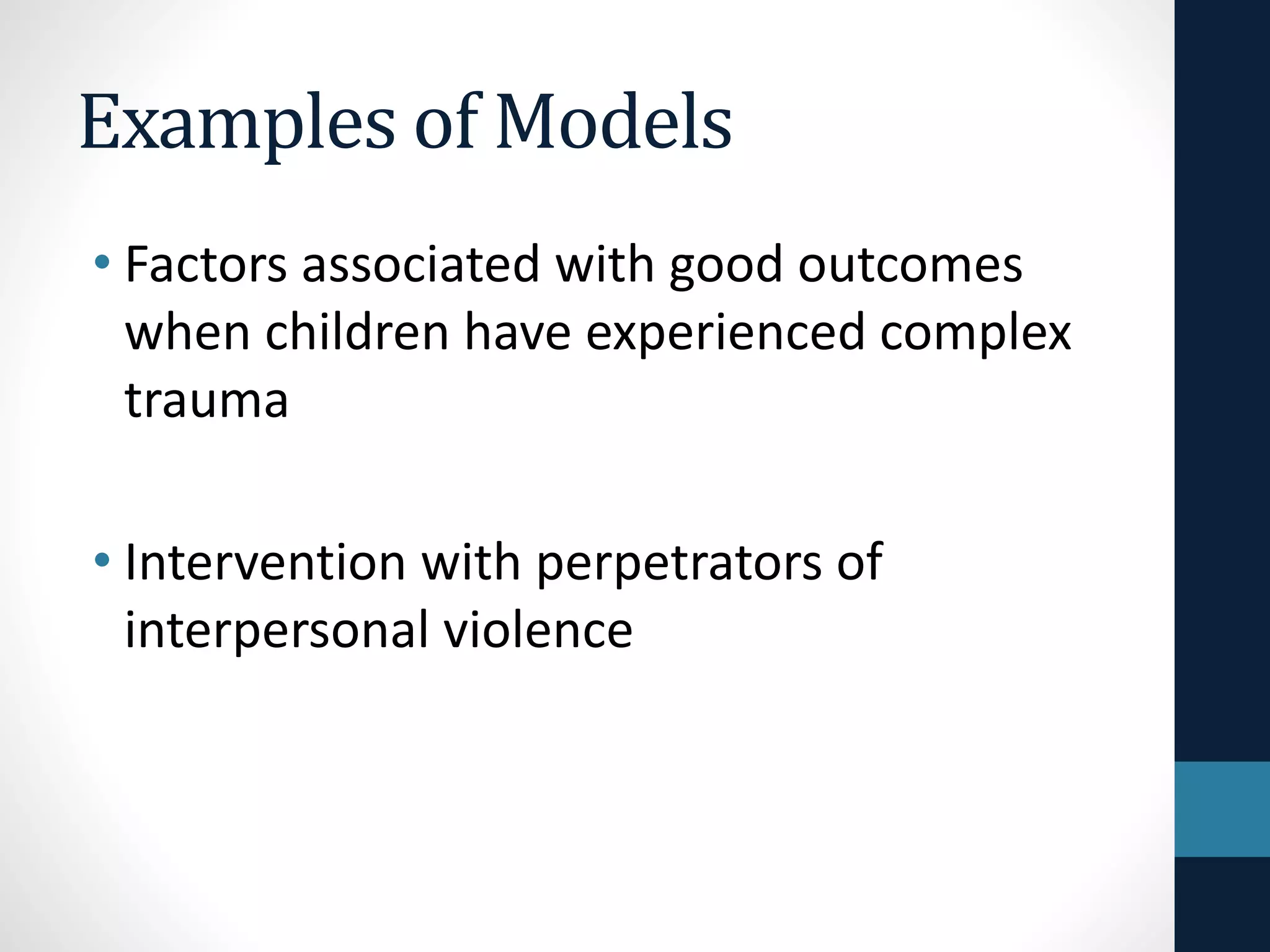 Examples of Models

• Factors associated with good outcomes when children have experienced complex trauma

• Intervention with perpetrators of interpersonal violence